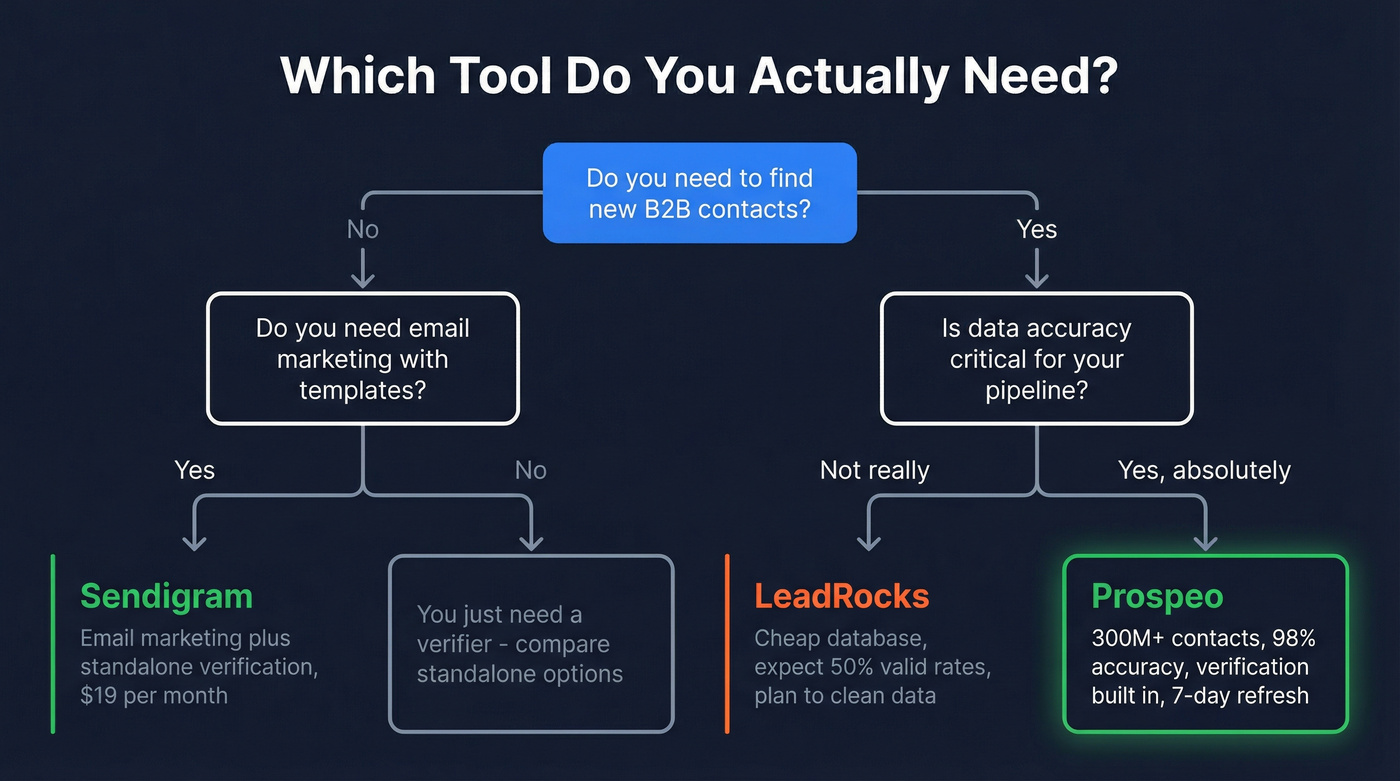 Which Tool Do You Actually Need?

Do you need to find new B2B contacts?

No

Yes

Do you need email marketing with templates?

Is data accuracy critical for your pipeline?

Yes

No

Not really

Yes, absolutely

Sendigram
Email marketing plus standalone verification, $19 per month

You just need a verifier - compare standalone options

LeadRocks
Cheap database, expect 50% valid rates, plan to clean data

Prospeo
300M+ contacts, 98% accuracy, verification built in, 7-day refresh